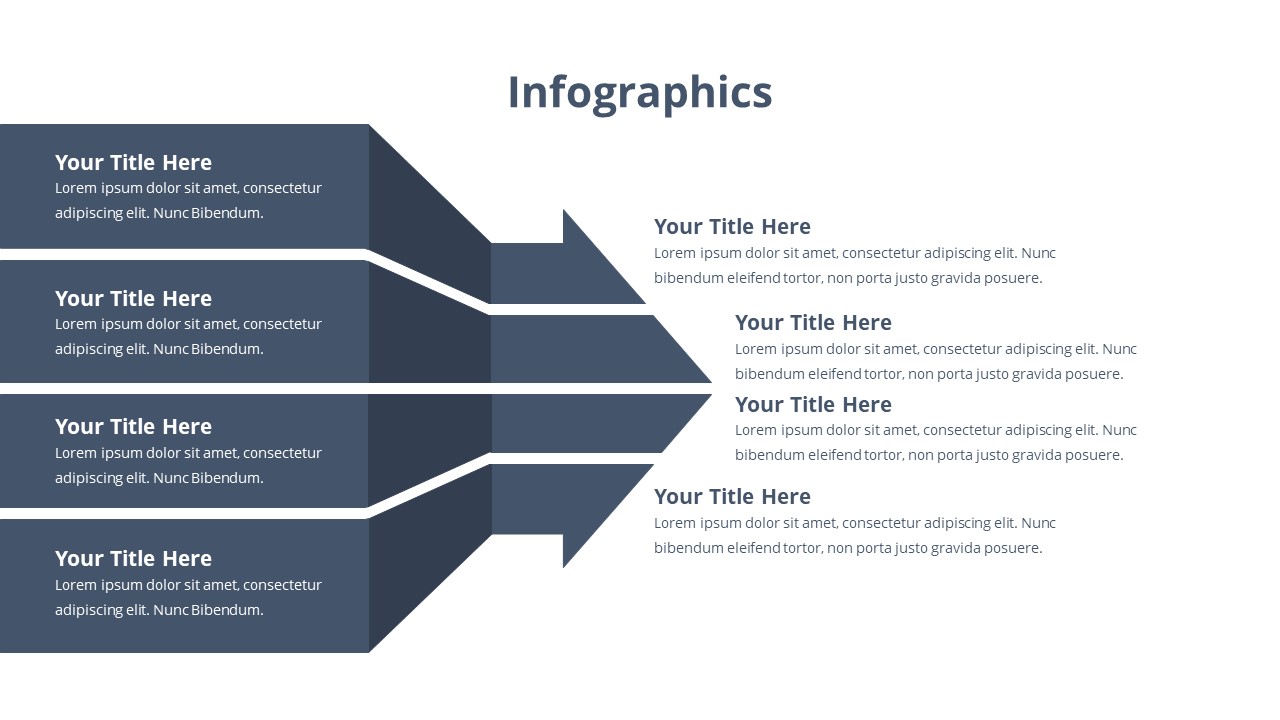 Infographics

Your Title Here
Lorem ipsum dolor sit amet, consectetur adipiscing elit. Nunc Bibendum.

Your Title Here
Lorem ipsum dolor sit amet, consectetur adipiscing elit. Nunc Bibendum.

Your Title Here
Lorem ipsum dolor sit amet, consectetur adipiscing elit. Nunc Bibendum.

Your Title Here
Lorem ipsum dolor sit amet, consectetur adipiscing elit. Nunc Bibendum.

Your Title Here
Lorem ipsum dolor sit amet, consectetur adipiscing elit. Nunc bibendum eleifend tortor, non porta justo gravida posuere.

Your Title Here
Lorem ipsum dolor sit amet, consectetur adipiscing elit. Nunc bibendum eleifend tortor, non porta justo gravida posuere.

Your Title Here
Lorem ipsum dolor sit amet, consectetur adipiscing elit. Nunc bibendum eleifend tortor, non porta justo gravida posuere.

Your Title Here
Lorem ipsum dolor sit amet, consectetur adipiscing elit. Nunc bibendum eleifend tortor, non porta justo gravida posuere.